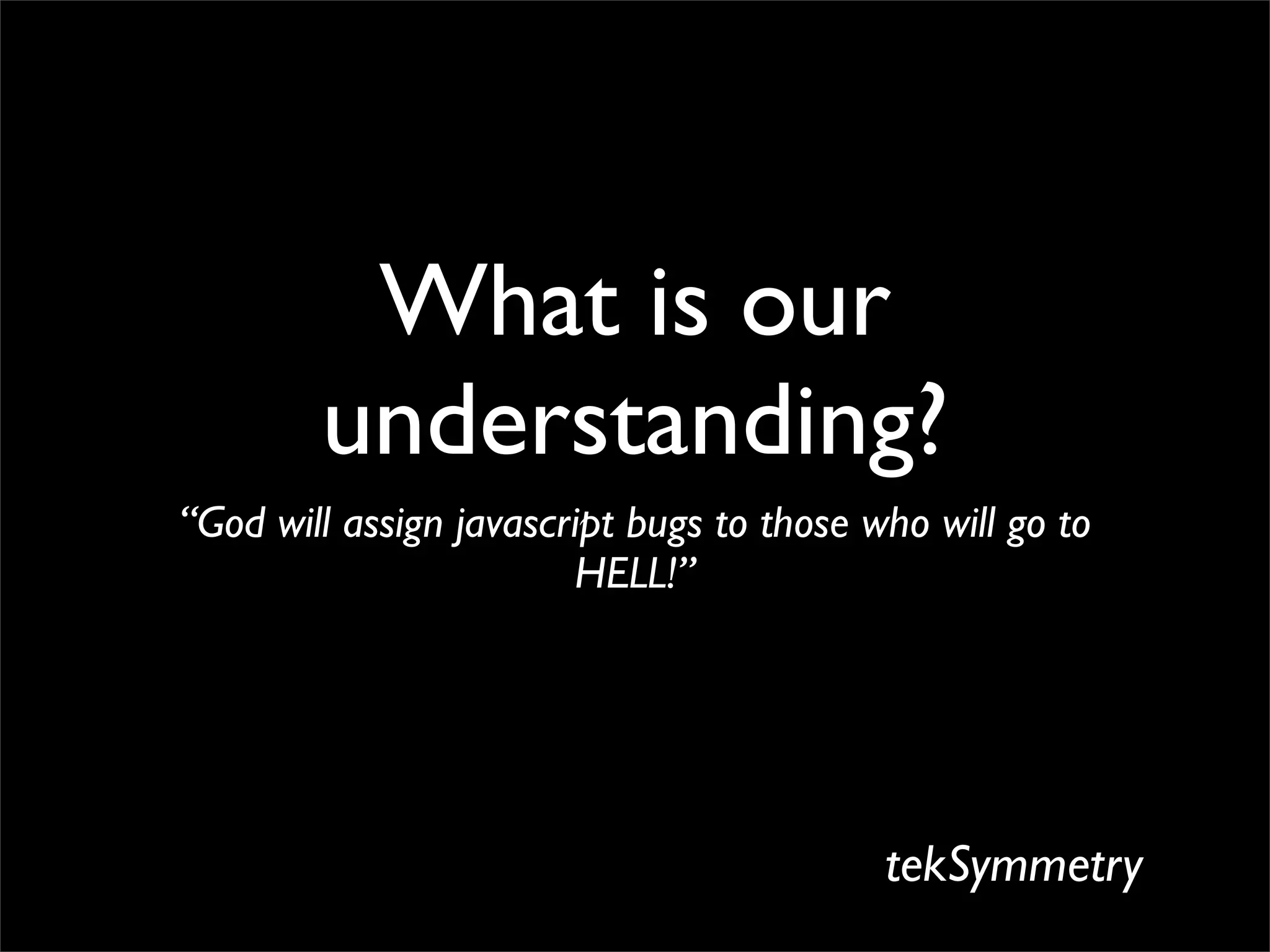 What is our understanding?

“God will assign javascript bugs to those who will go to HELL!”

tekSymmetry